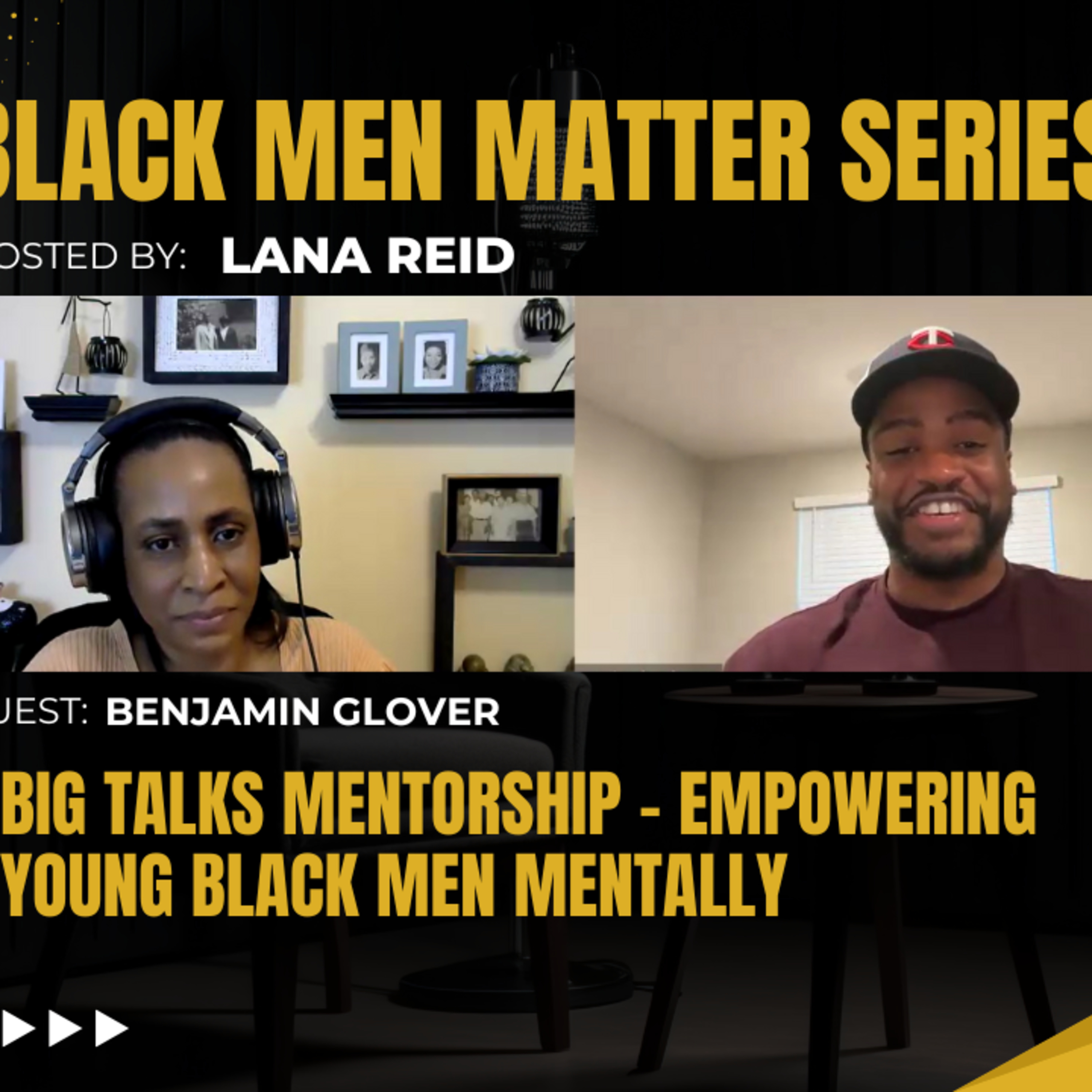 BLACK MEN MATTER SERIES

OSTED BY: LANA REID

UEST: BENJAMIN GLOVER

BIG TALKS MENTORSHIP - EMPOWERING YOUNG BLACK MEN MENTALLY